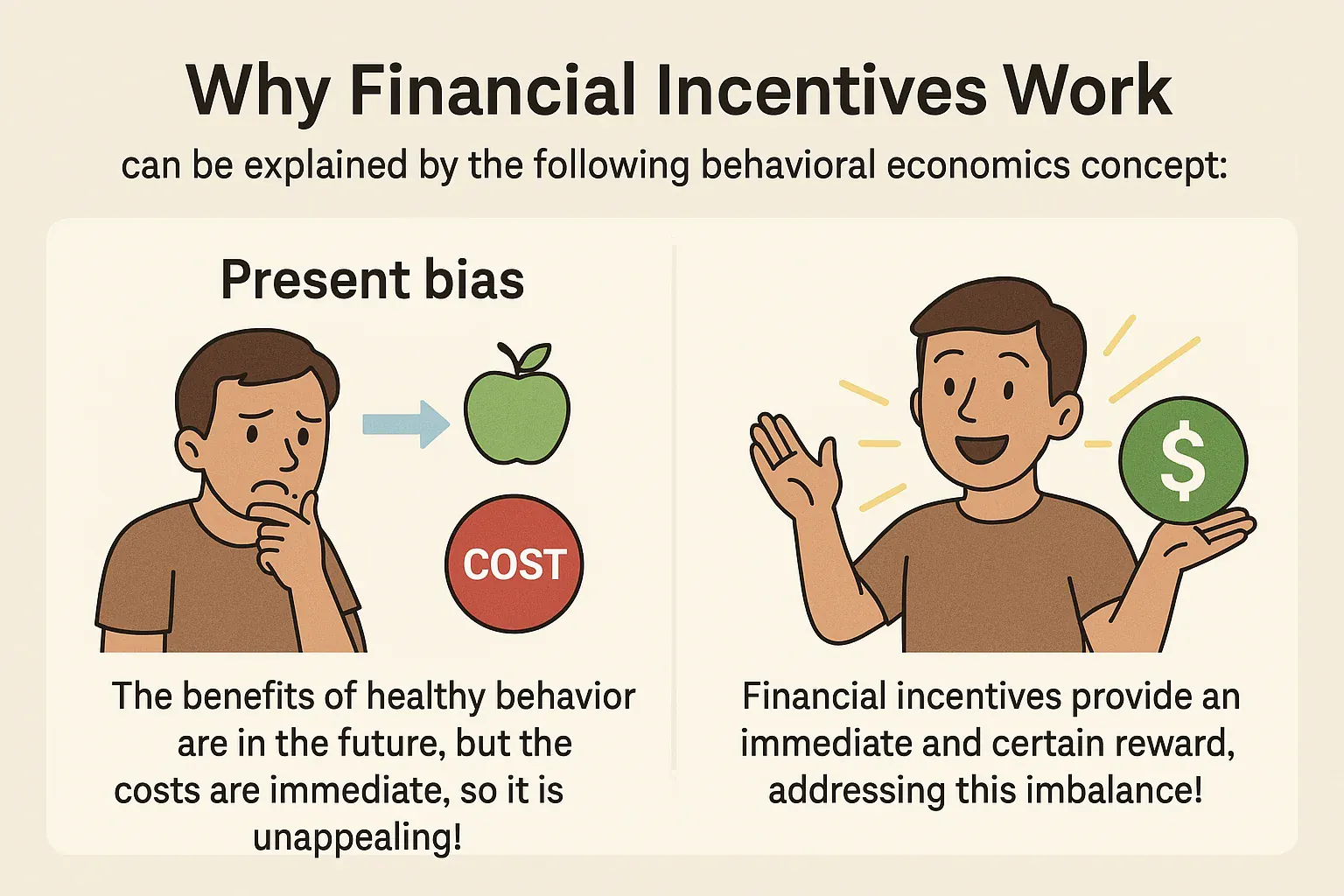 Why Financial Incentives Work
can be explained by the following behavioral economics concept:

Present bias

COST

The benefits of healthy behavior are in the future, but the costs are immediate, so it is unappealing!

$

Financial incentives provide an immediate and certain reward, addressing this imbalance!